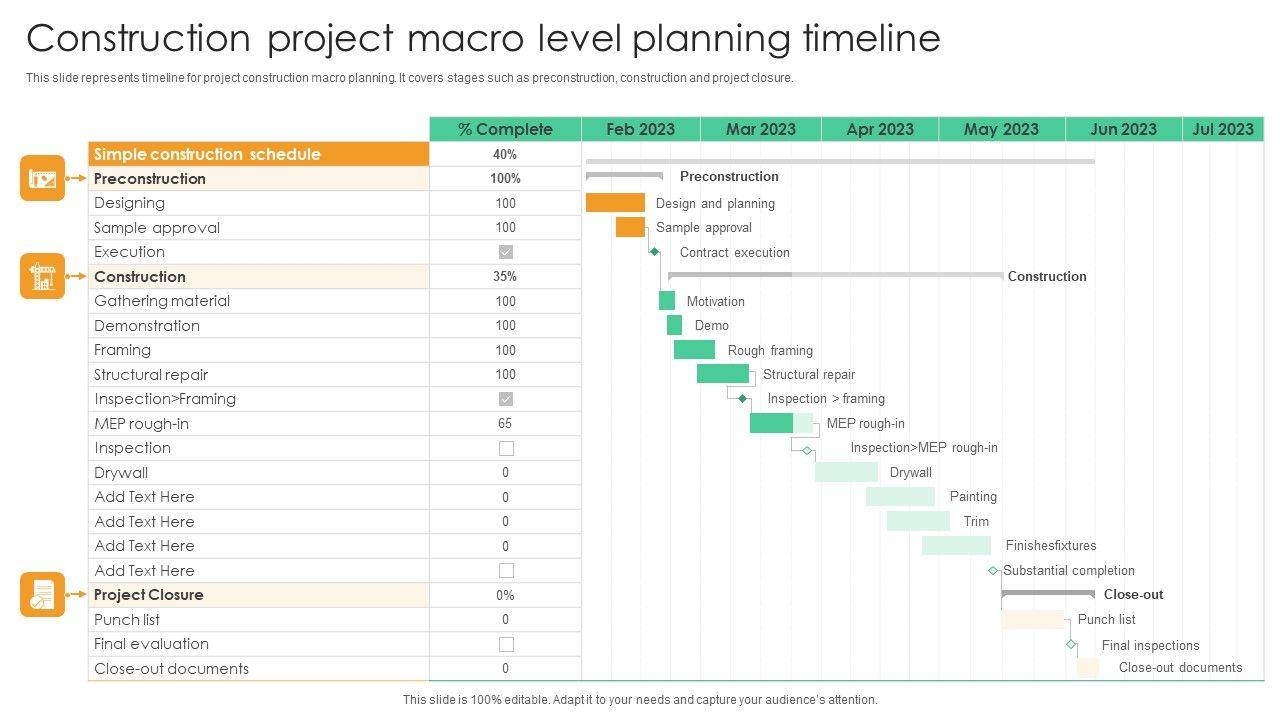 Construction project macro level planning timeline

This slide represents timeline for project construction macro planning. It covers stages such as preconstruction, construction and project closure.

| | % Complete | Feb 2023 | Mar 2023 | Apr 2023 | May 2023 | Jun 2023 | Jul 2023 |
|---|---|---|---|---|---|---|---|
| Simple construction schedule | 40% | | | | | | |
| Preconstruction | 100% | | | | | | |
| Designing | 100 | | | | | | |
| Sample approval | 100 | | | | | | |
| Execution | | | | | | | |
| Construction | 35% | | | | | | |
| Gathering material | 100 | | | | | | |
| Demonstration | 100 | | | | | | |
| Framing | 100 | | | | | | |
| Structural repair | 100 | | | | | | |
| Inspection>Framing | | | | | | | |
| MEP rough-in | 65 | | | | | | |
| Inspection | | | | | | | |
| Drywall | 0 | | | | | | |
| Add Text Here | 0 | | | | | | |
| Add Text Here | 0 | | | | | | |
| Add Text Here | 0 | | | | | | |
| Add Text Here | | | | | | | |
| Project Closure | 0% | | | | | | |
| Punch list | 0 | | | | | | |
| Final evaluation | | | | | | | |
| Close-out documents | 0 | | | | | | |

Preconstruction
Design and planning
Sample approval
Contract execution
Construction
Motivation
Demo
Rough framing
Structural repair
Inspection > framing
MEP rough-in
Inspection>MEP rough-in
Drywall
Painting
Trim
Finishesfixtures
Substantial completion
Close-out
Punch list
Final inspections
Close-out documents

This slide is 100% editable. Adapt it to your needs and capture your audience's attention.